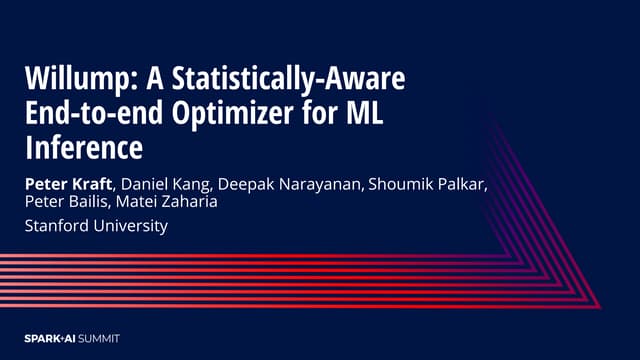 Willump: A Statistically-Aware End-to-end Optimizer for ML Inference

Peter Kraft, Daniel Kang, Deepak Narayanan, Shoumik Palkar, Peter Bailis, Matei Zaharia

Stanford University

SPARK+AI SUMMIT